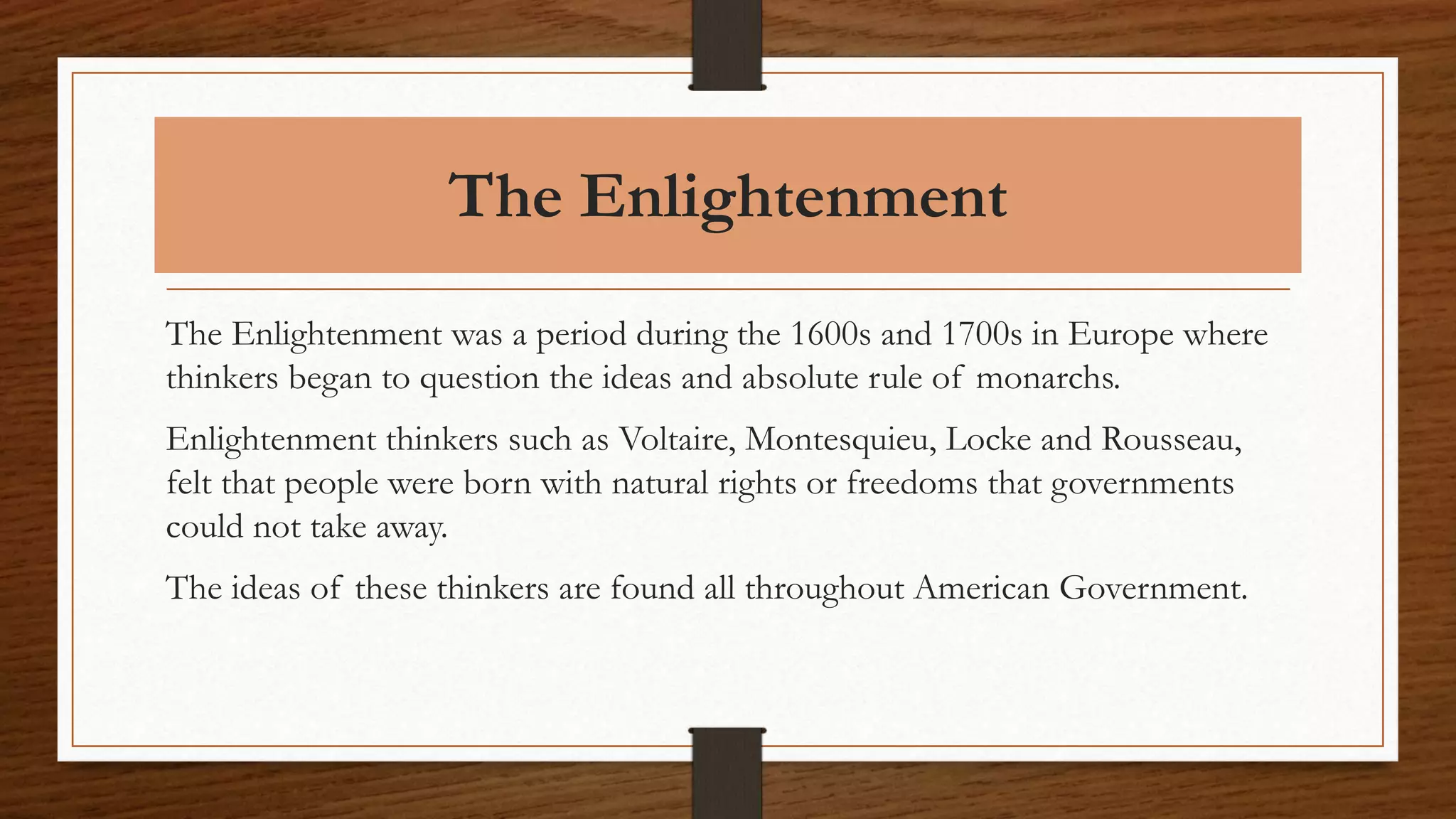 The Enlightenment

The Enlightenment was a period during the 1600s and 1700s in Europe where thinkers began to question the ideas and absolute rule of monarchs.

Enlightenment thinkers such as Voltaire, Montesquieu, Locke and Rousseau, felt that people were born with natural rights or freedoms that governments could not take away.

The ideas of these thinkers are found all throughout American Government.